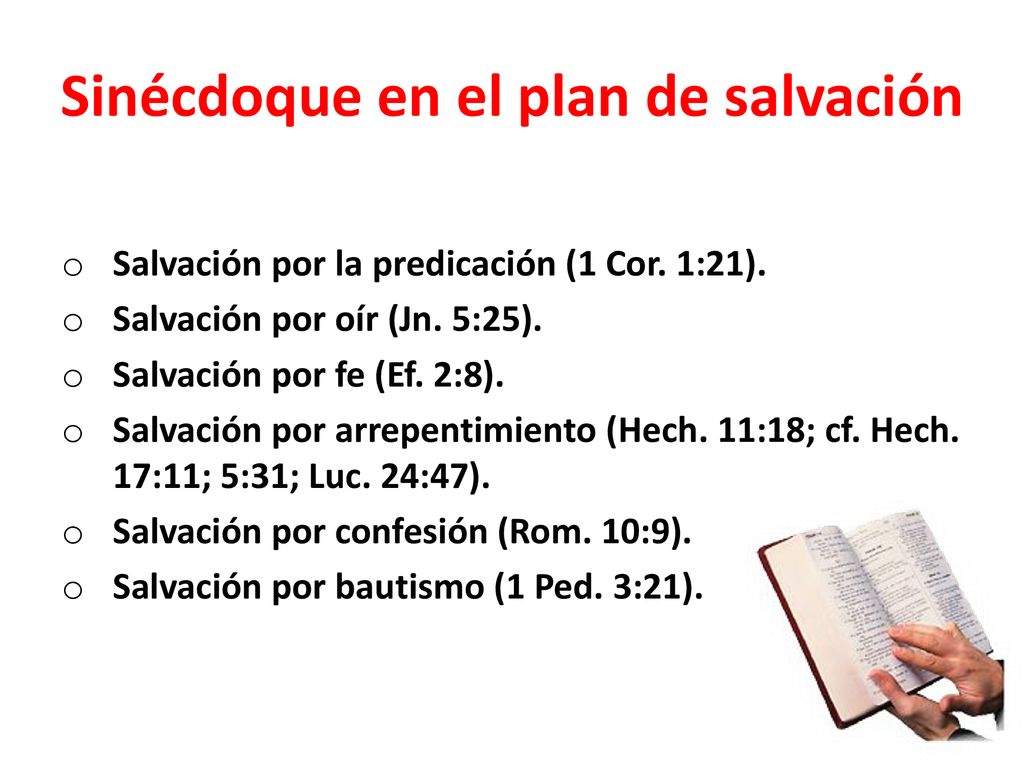 Sinécdoque en el plan de salvación

o Salvación por la predicación (1 Cor. 1:21).
o Salvación por oír (Jn. 5:25).
o Salvación por fe (Ef. 2:8).
o Salvación por arrepentimiento (Hech. 11:18; cf. Hech. 17:11; 5:31; Luc. 24:47).
o Salvación por confesión (Rom. 10:9).
o Salvación por bautismo (1 Ped. 3:21).